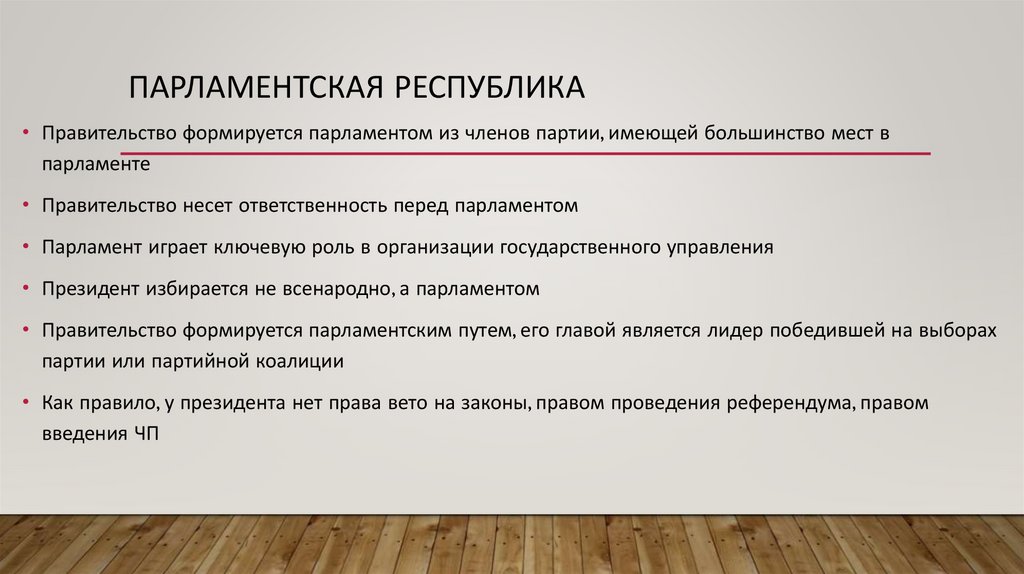 ПАРЛАМЕНТСКАЯ РЕСПУБЛИКА

• Правительство формируется парламентом из членов партии, имеющей большинство мест в парламенте

• Правительство несет ответственность перед парламентом

• Парламент играет ключевую роль в организации государственного управления

• Президент избирается не всенародно, а парламентом

• Правительство формируется парламентским путем, его главой является лидер победившей на выборах партии или партийной коалиции

• Как правило, у президента нет права вето на законы, правом проведения референдума, правом введения ЧП